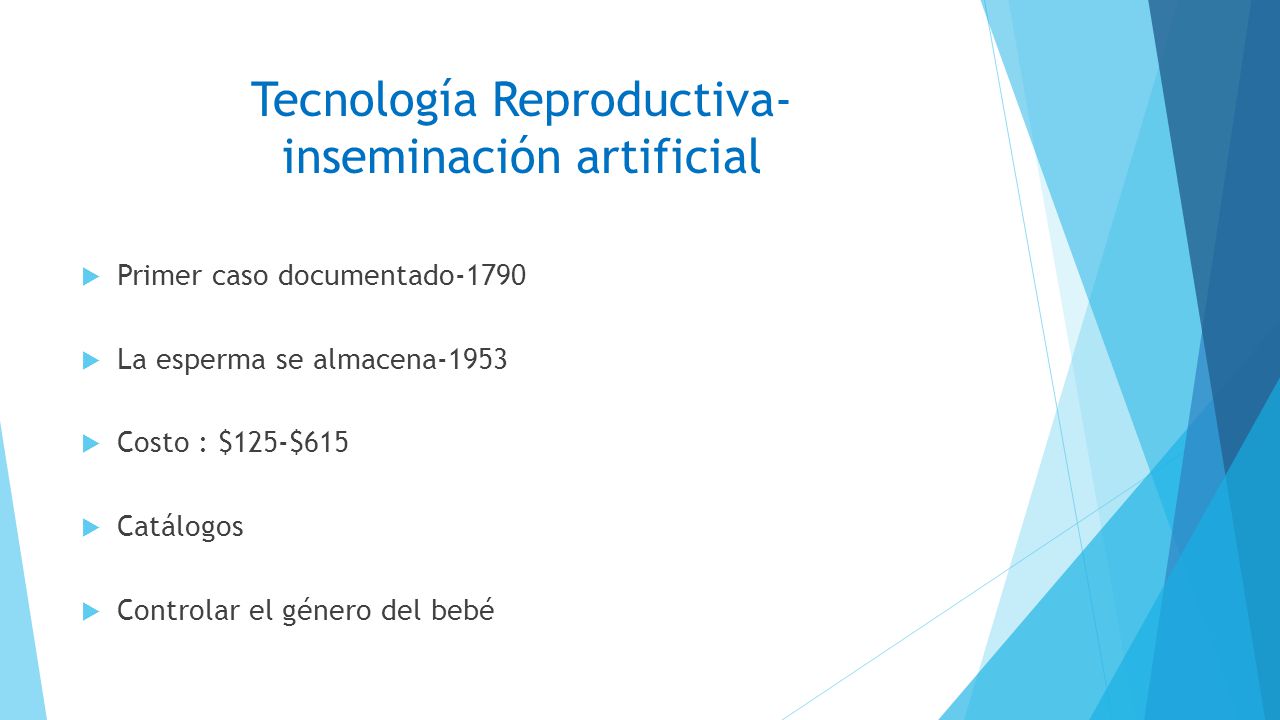 Tecnología Reproductiva-inseminación artificial

Primer caso documentado-1790

La esperma se almacena-1953

Costo : \$125-\$615

Catálogos

Controlar el género del bebé